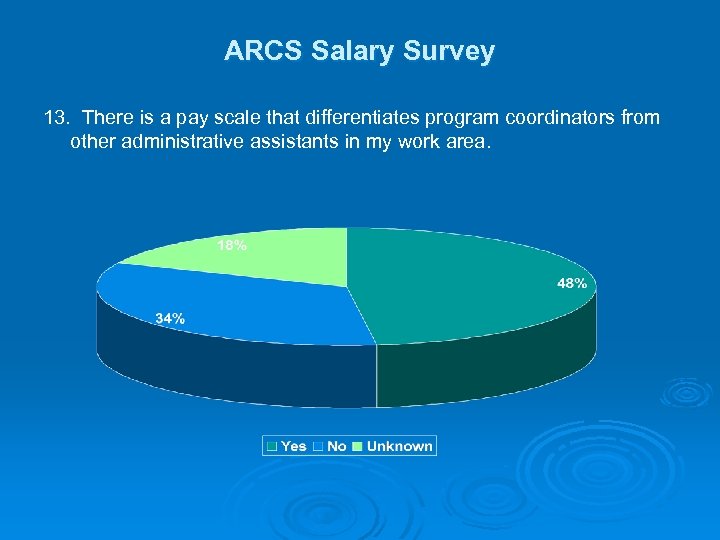 ARCS Salary Survey

13. There is a pay scale that differentiates program coordinators from other administrative assistants in my work area.

18%

48%

34%

Yes No Unknown